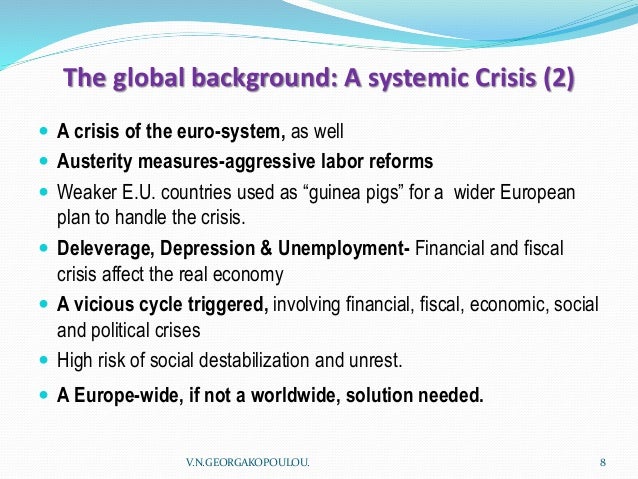 The global background: A systemic Crisis (2)

- A crisis of the euro-system, as well
- Austerity measures-aggressive labor reforms
- Weaker E.U. countries used as “guinea pigs” for a wider European plan to handle the crisis.
- Deleverage, Depression & Unemployment- Financial and fiscal crisis affect the real economy
- A vicious cycle triggered, involving financial, fiscal, economic, social and political crises
- High risk of social destabilization and unrest.
- A Europe-wide, if not a worldwide, solution needed.

V.N.GEORGAKOPOULOU. 8